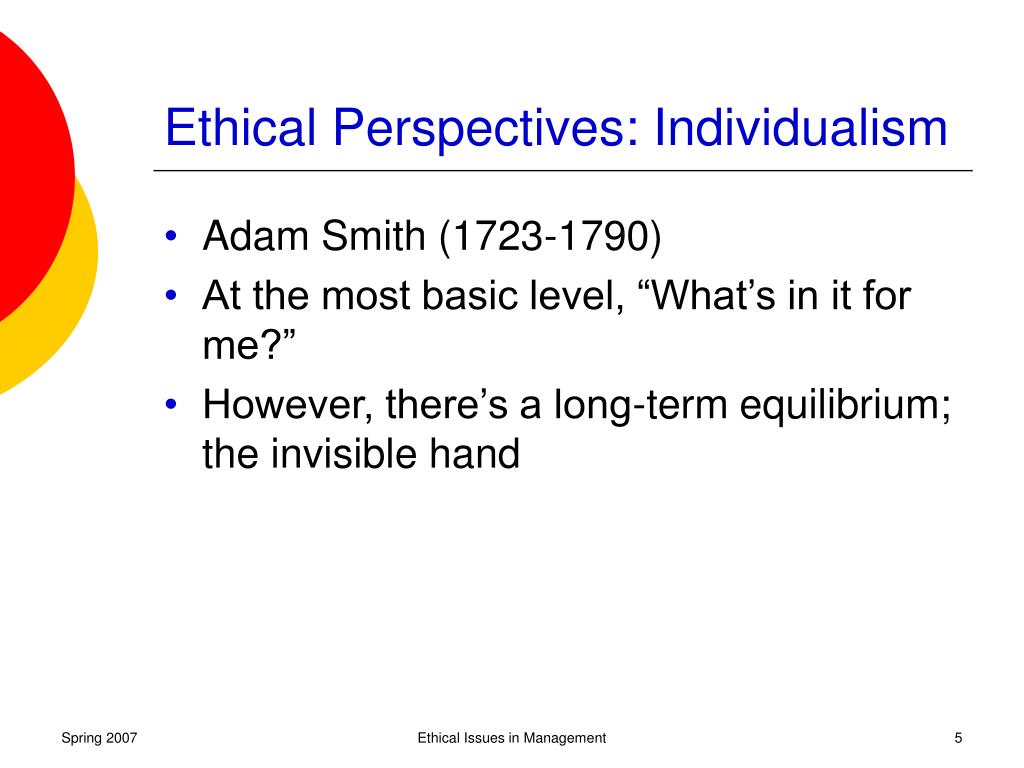 Ethical Perspectives: Individualism

• Adam Smith (1723-1790)
• At the most basic level, “What’s in it for me?”
• However, there’s a long-term equilibrium; the invisible hand

Spring 2007

Ethical Issues in Management

5